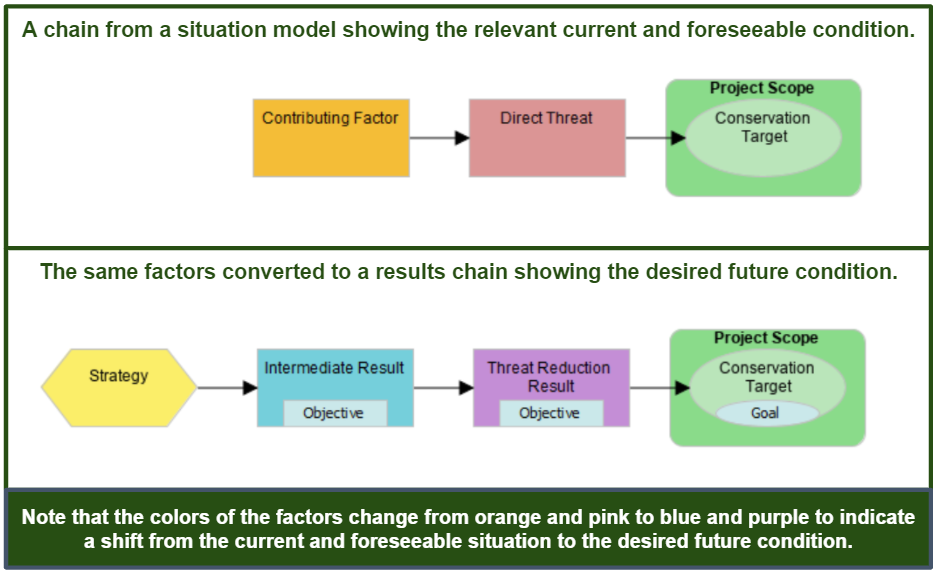 A chain from a situation model showing the relevant current and foreseeable condition.

Contributing Factor

Direct Threat

Project Scope

Conservation Target

The same factors converted to a results chain showing the desired future condition.

Strategy

Intermediate Result

Objective

Threat Reduction Result

Objective

Project Scope

Conservation Target

Goal

Note that the colors of the factors change from orange and pink to blue and purple to indicate a shift from the current and foreseeable situation to the desired future condition.